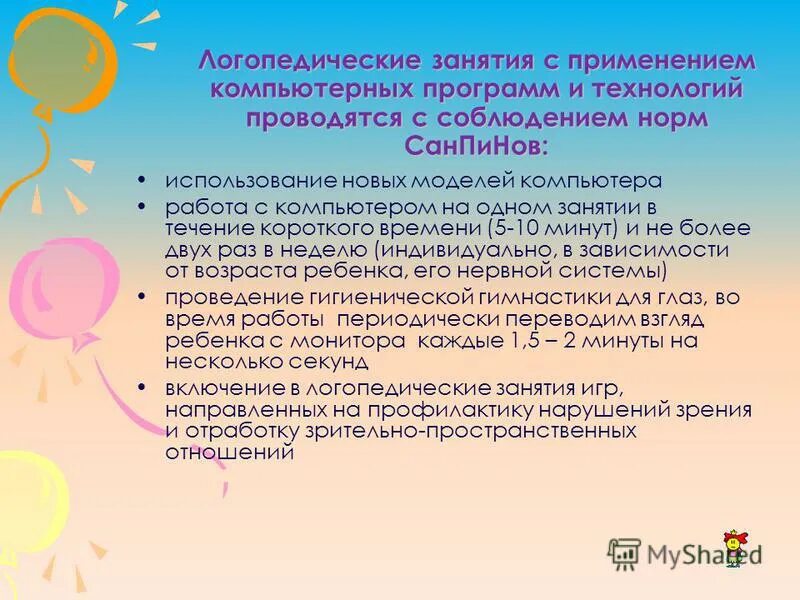 Логопедические занятия с применением компьютерных программ и технологий проводятся с соблюдением норм СанПиНов:

• использование новых моделей компьютера
• работа с компьютером на одном занятии в течение короткого времени (5-10 минут) и не более двух раз в неделю (индивидуально, в зависимости от возраста ребенка, его нервной системы)
• проведение гигиенической гимнастики для глаз, во время работы периодически переводим взгляд ребенка с монитора каждые 1,5 – 2 минуты на несколько секунд
• включение в логопедические занятия игр, направленных на профилактику нарушений зрения и отработку зрительно-пространственных отношений

MyShared